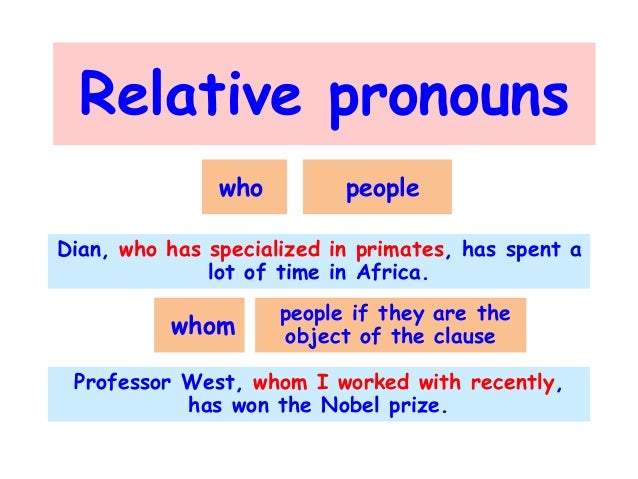 Relative pronouns

who

people

Dian, who has specialized in primates, has spent a lot of time in Africa.

whom

people if they are the object of the clause

Professor West, whom I worked with recently, has won the Nobel prize.